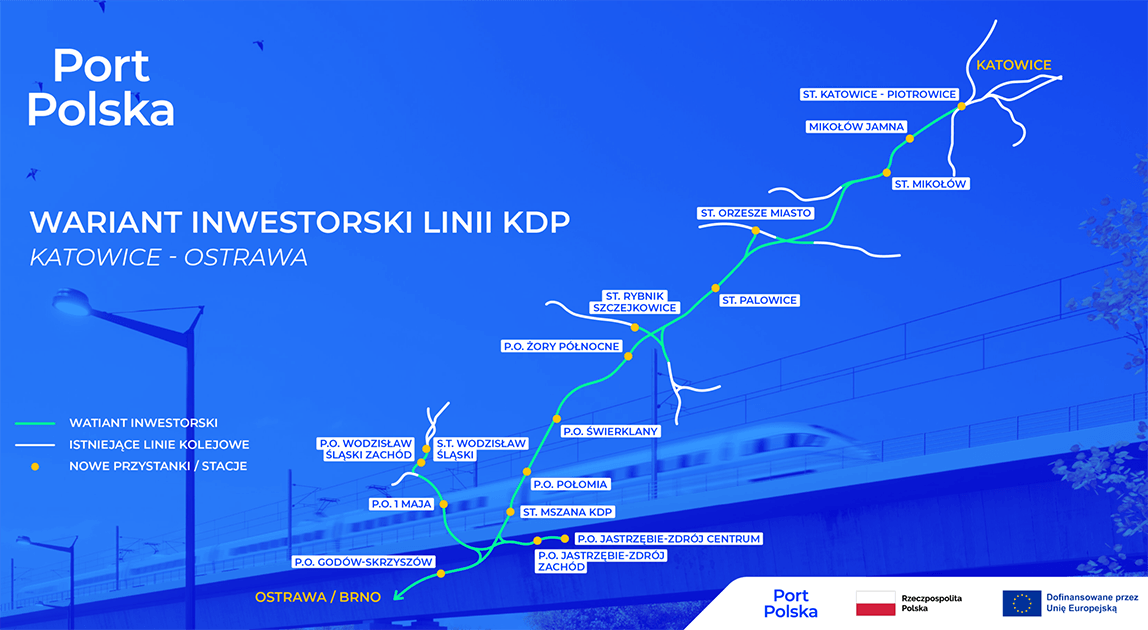 Port Polska

WARIANT INWESTORSKI LINII KDP
KATOWICE - OSTRAWA

WATIANT INWESTORSKI
ISTNIEJĄCE LINIE KOLEJOWE
NOWE PRZYSTANKI / STACJE

KATOWICE
ST. KATOWICE - PIOTROWICE
MIKOŁÓW JAMNA
ST. MIKOŁÓW
ST. ORZESZE MIASTO
ST. PALOWICE
ST. RYBNIK SZCZEJKOWICE
P.O. ŻORY PÓŁNOCNE
P.O. ŚWIERKLANY
P.O. WODZISŁAW ŚLĄSKI ZACHÓD
S.T. WODZISŁAW ŚLĄSKI
P.O. POŁOMIA
P.O. 1 MAJA
ST. MSZANA KDP
P.O. JASTRZĘBIE-ZDRÓJ CENTRUM
P.O. JASTRZĘBIE-ZDRÓJ ZACHÓD
P.O. GODÓW-SKRZYSZÓW
OSTRAWA / BRNO

Port Polska
Rzeczpospolita Polska
Dofinansowane przez Unię Europejską